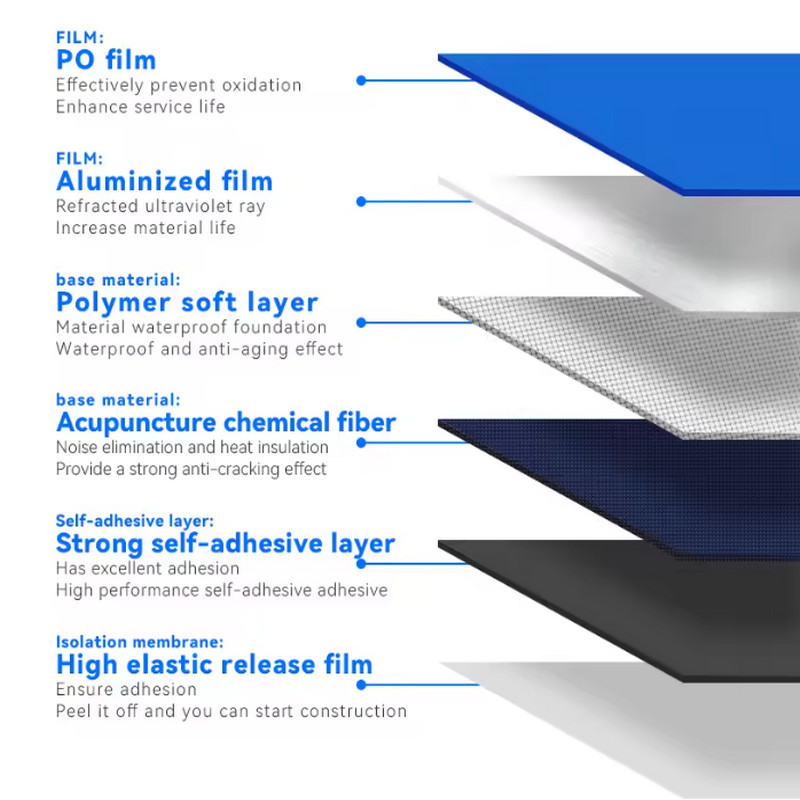 FILM:
PO film
Effectively prevent oxidation
Enhance service life

FILM:
Aluminized film
Refracted ultraviolet ray
Increase material life

base material:
Polymer soft layer
Material waterproof foundation
Waterproof and anti-aging effect

base material:
Acupuncture chemical fiber
Noise elimination and heat insulation
Provide a strong anti-cracking effect

Self-adhesive layer:
Strong self-adhesive layer
Has excellent adhesion
High performance self-adhesive adhesive

Isolation membrane:
High elastic release film
Ensure adhesion
Peel it off and you can start construction